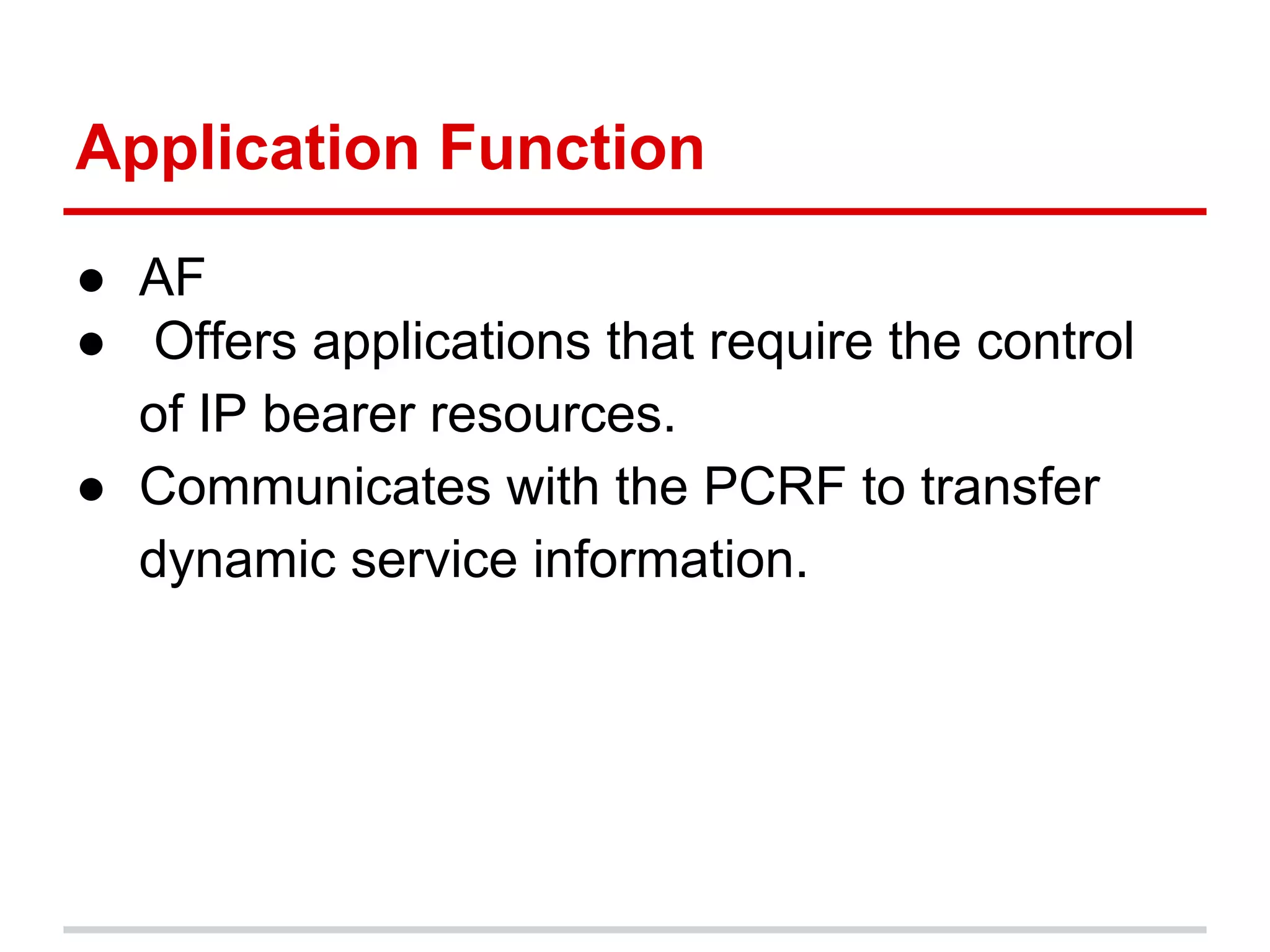 Application Function

● AF
● Offers applications that require the control of IP bearer resources.
● Communicates with the PCRF to transfer dynamic service information.